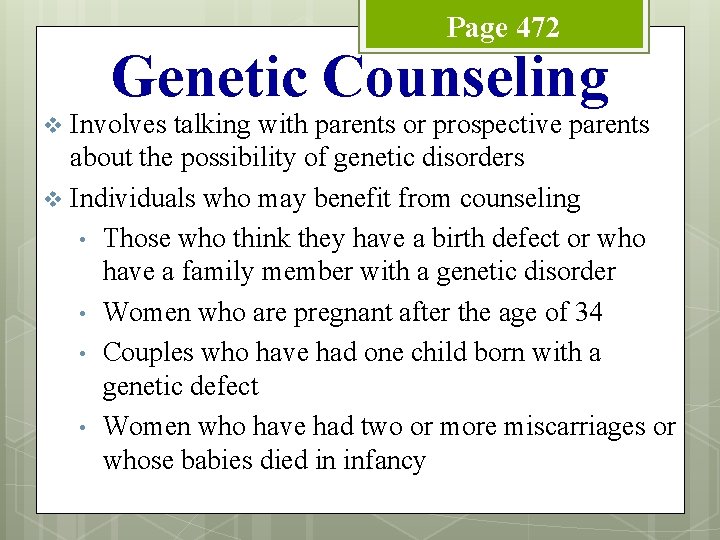 Page 472

Genetic Counseling

❖ Involves talking with parents or prospective parents about the possibility of genetic disorders

❖ Individuals who may benefit from counseling

• Those who think they have a birth defect or who have a family member with a genetic disorder

• Women who are pregnant after the age of 34

• Couples who have had one child born with a genetic defect

• Women who have had two or more miscarriages or whose babies died in infancy